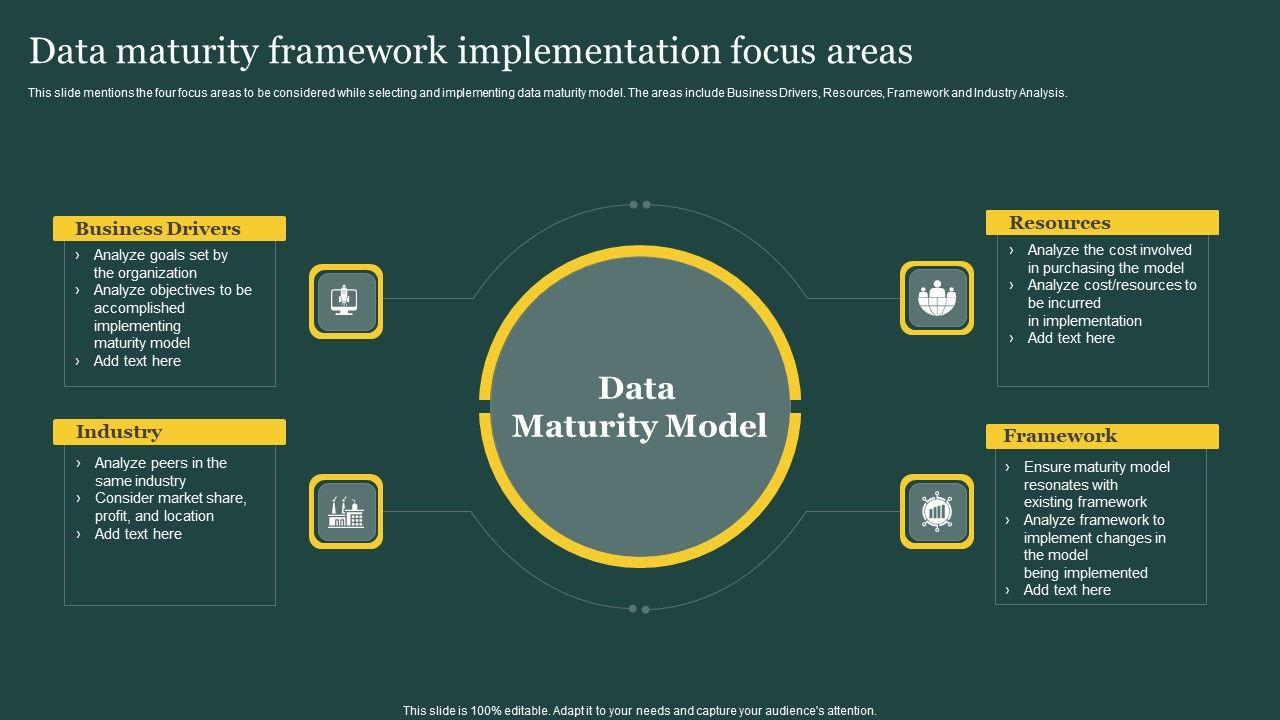 Data maturity framework implementation focus areas

This slide mentions the four focus areas to be considered while selecting and implementing data maturity model. The areas include Business Drivers, Resources, Framework and Industry Analysis.

Business Drivers

› Analyze goals set by the organization
› Analyze objectives to be accomplished implementing maturity model
› Add text here

Industry

› Analyze peers in the same industry
› Consider market share, profit, and location
› Add text here

Data Maturity Model

Resources

› Analyze the cost involved in purchasing the model
› Analyze cost/resources to be incurred in implementation
› Add text here

Framework

› Ensure maturity model resonates with existing framework
› Analyze framework to implement changes in the model being implemented
› Add text here

This slide is 100% editable. Adapt it to your needs and capture your audience's attention.